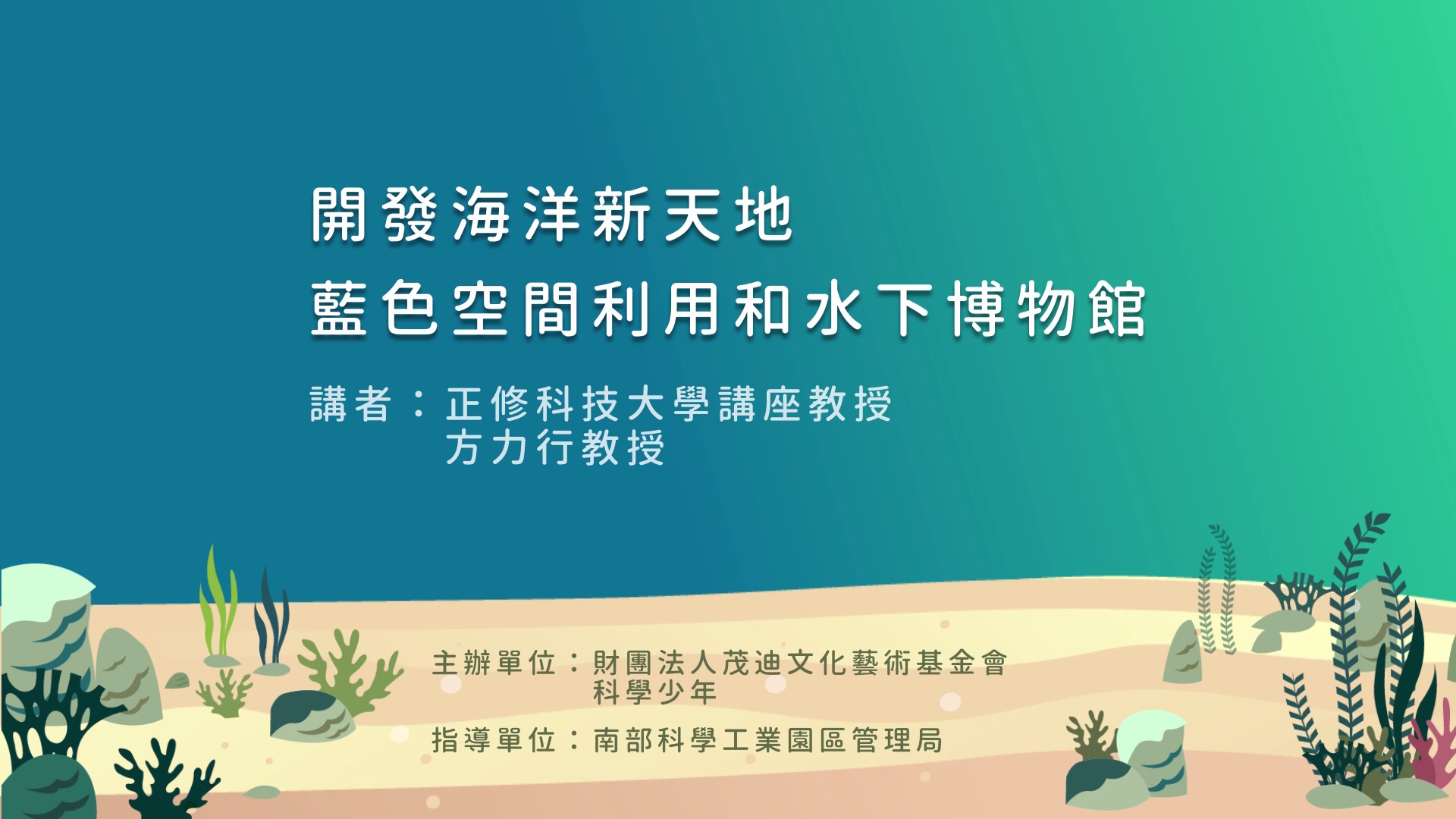 開發海洋新天地
藍色空間利用和水下博物館

講者：正修科技大學講座教授
方力行教授

主辦單位：財團法人茂迪文化藝術基金會
科學少年

指導單位：南部科學工業園區管理局